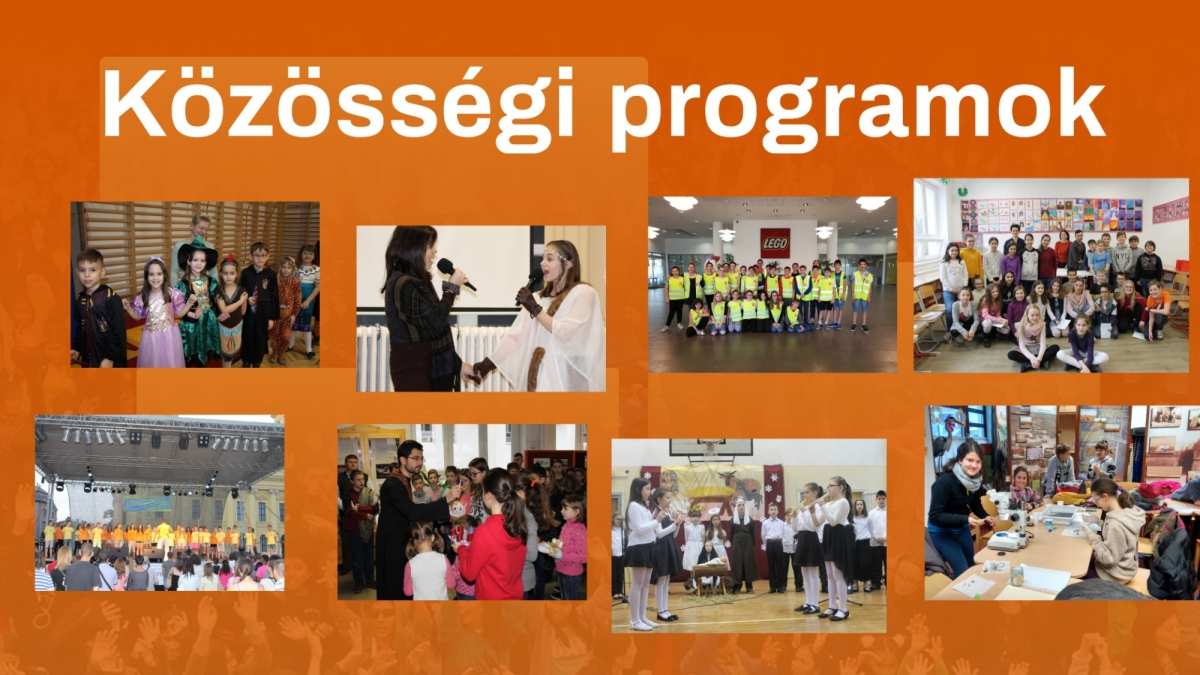 Közösségi programok

LEGO